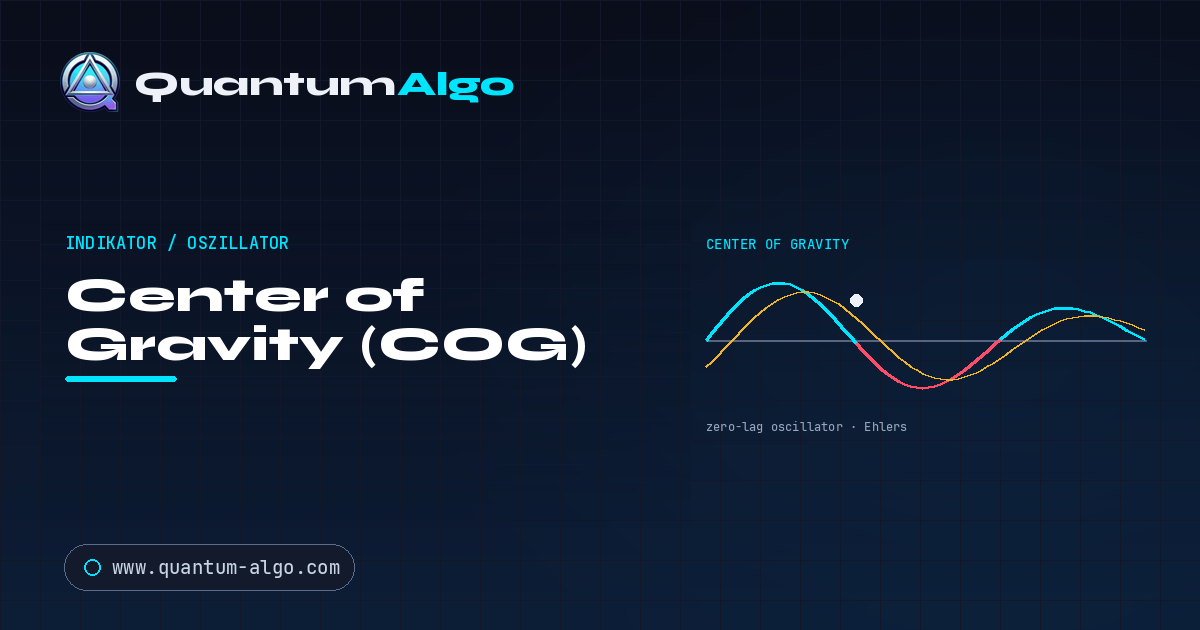 QuantumAlgo

INDIKATOR / OSZILLATOR

Center of Gravity (COG)

CENTER OF GRAVITY

zero-lag oscillator · Ehlers

www.quantum-algo.com